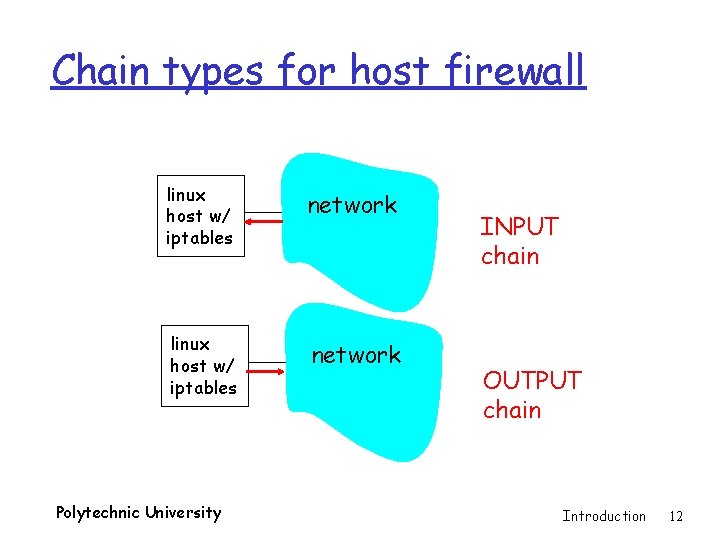 Chain types for host firewall

linux
host w/
iptables

network

INPUT
chain

linux
host w/
iptables

network

OUTPUT
chain

Polytechnic University

Introduction 12